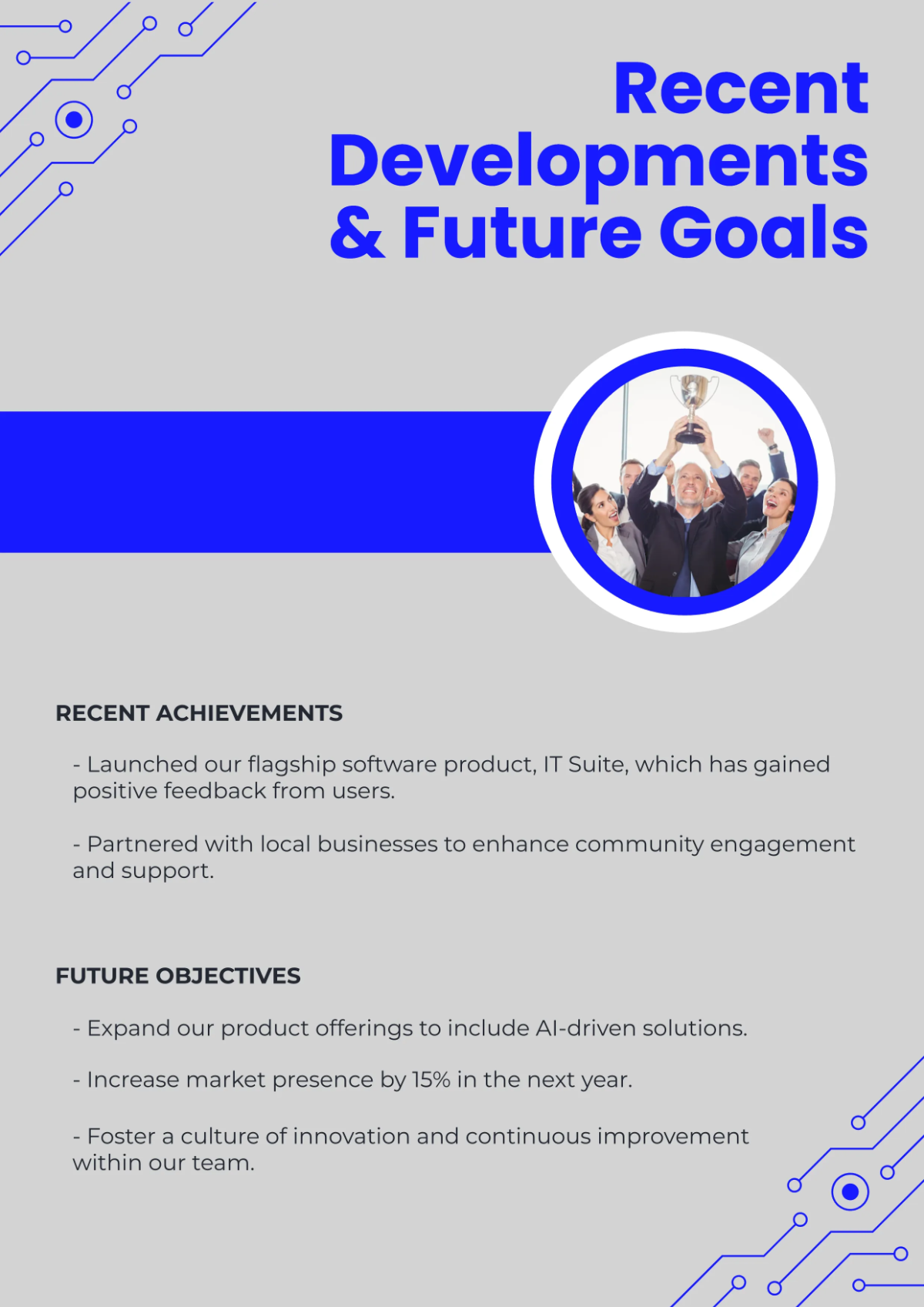 Recent Developments & Future Goals

RECENT ACHIEVEMENTS

- Launched our flagship software product, IT Suite, which has gained positive feedback from users.

- Partnered with local businesses to enhance community engagement and support.

FUTURE OBJECTIVES

- Expand our product offerings to include AI-driven solutions.

- Increase market presence by 15% in the next year.

- Foster a culture of innovation and continuous improvement within our team.